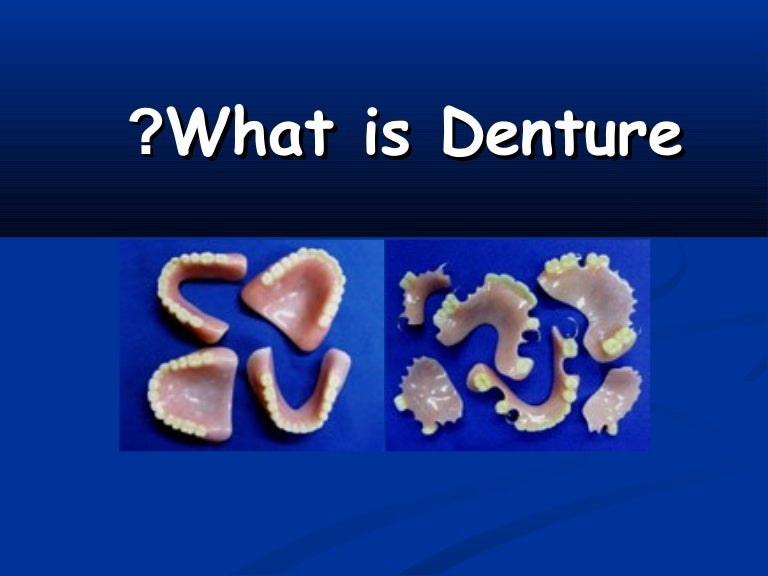 ?What is Denture